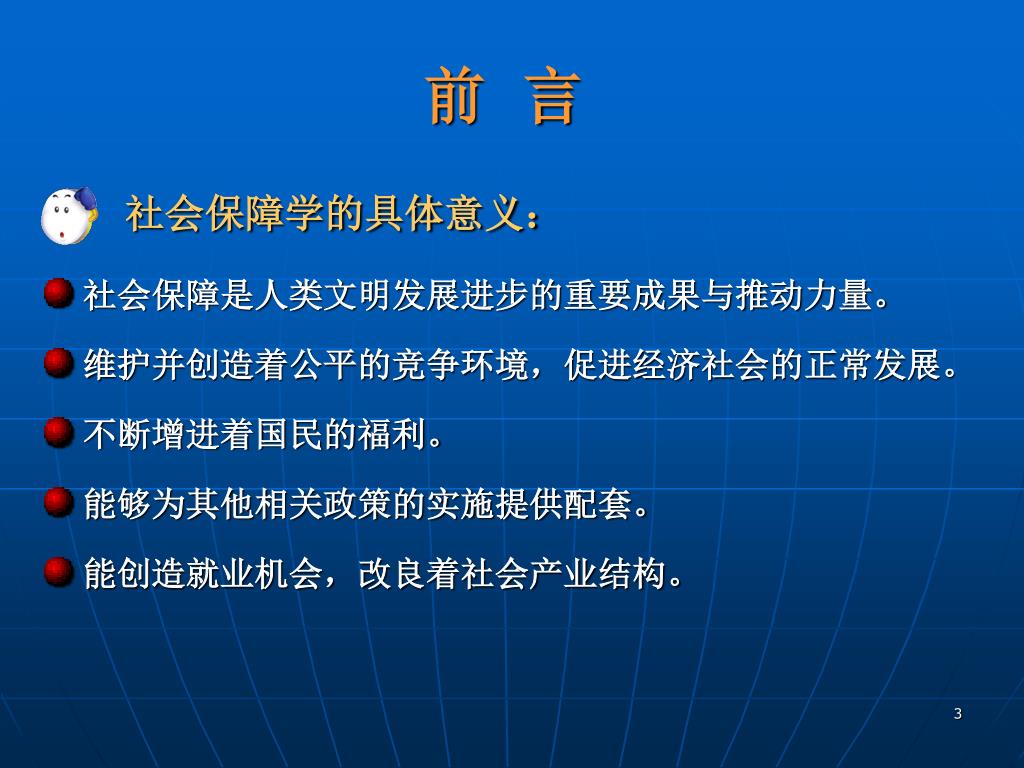 前 言

社会保障学的具体意义：

社会保障是人类文明发展进步的重要成果与推动力量。

维护并创造着公平的竞争环境，促进经济社会的正常发展。

不断增进着国民的福利。

能够为其他相关政策的实施提供配套。

能创造就业机会，改良着社会产业结构。

3